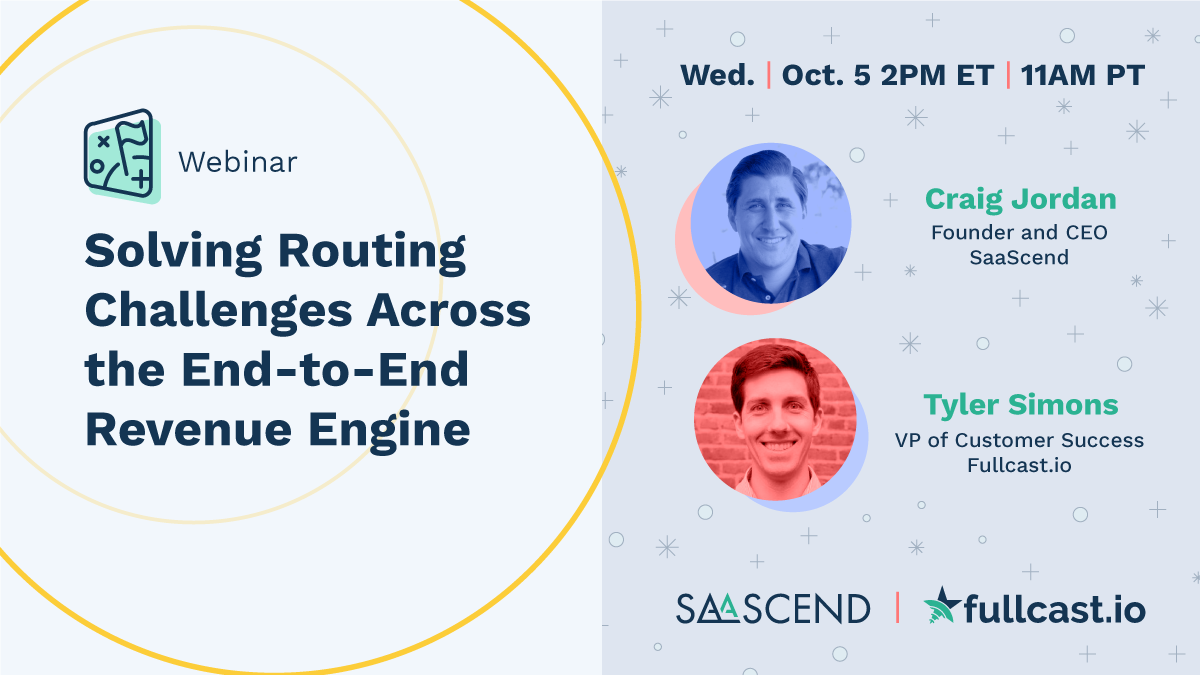 Webinar

Solving Routing Challenges Across the End-to-End Revenue Engine

Wed. | Oct. 5 2PM ET | 11AM PT

Craig Jordan
Founder and CEO
SaaScend

Tyler Simons
VP of Customer Success
Fullcast.io

SAASCEND | fullcast.io